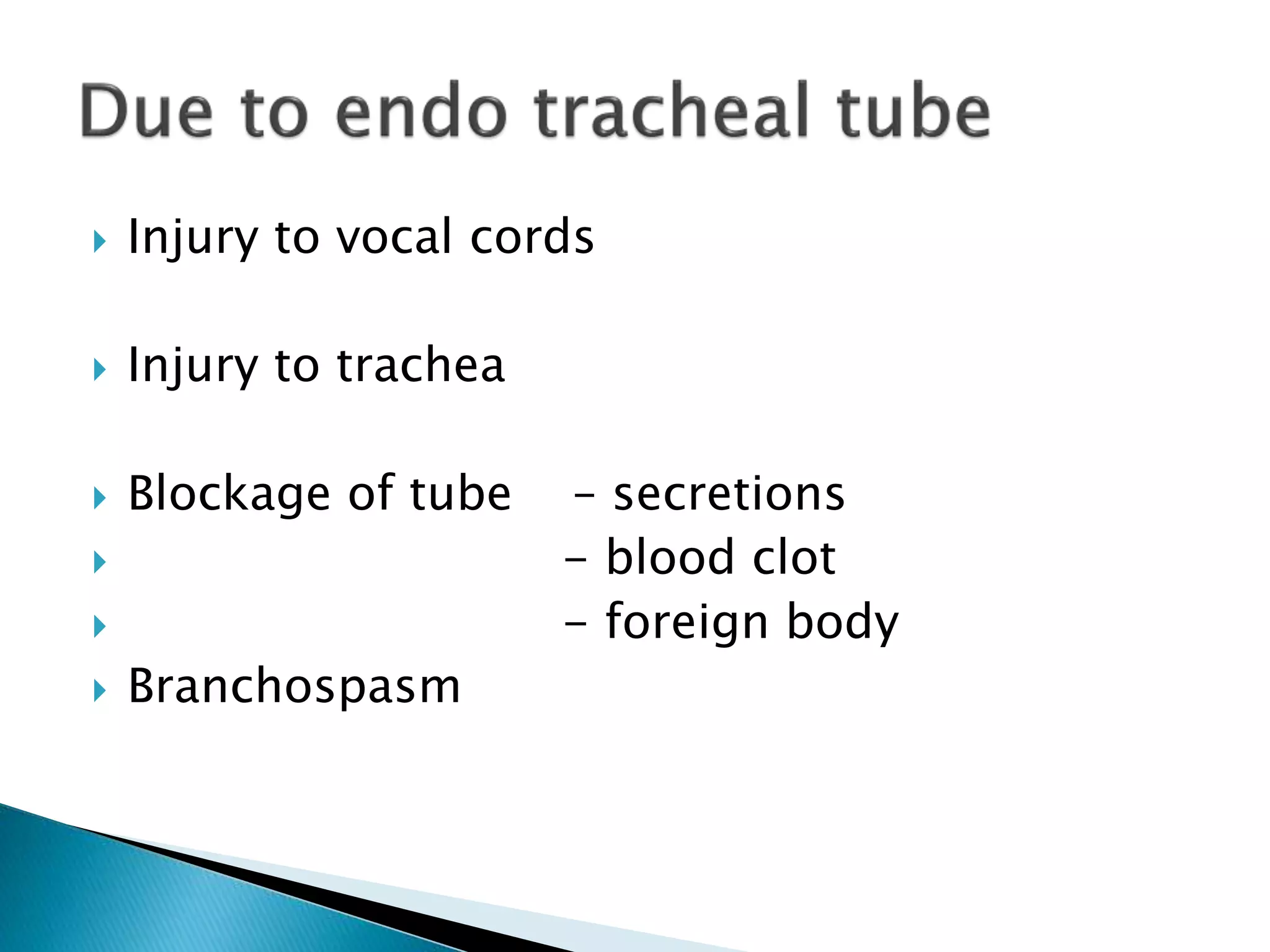 Due to endo tracheal tube

Injury to vocal cords

Injury to trachea

Blockage of tube – secretions

– blood clot

– foreign body

Branchospasm